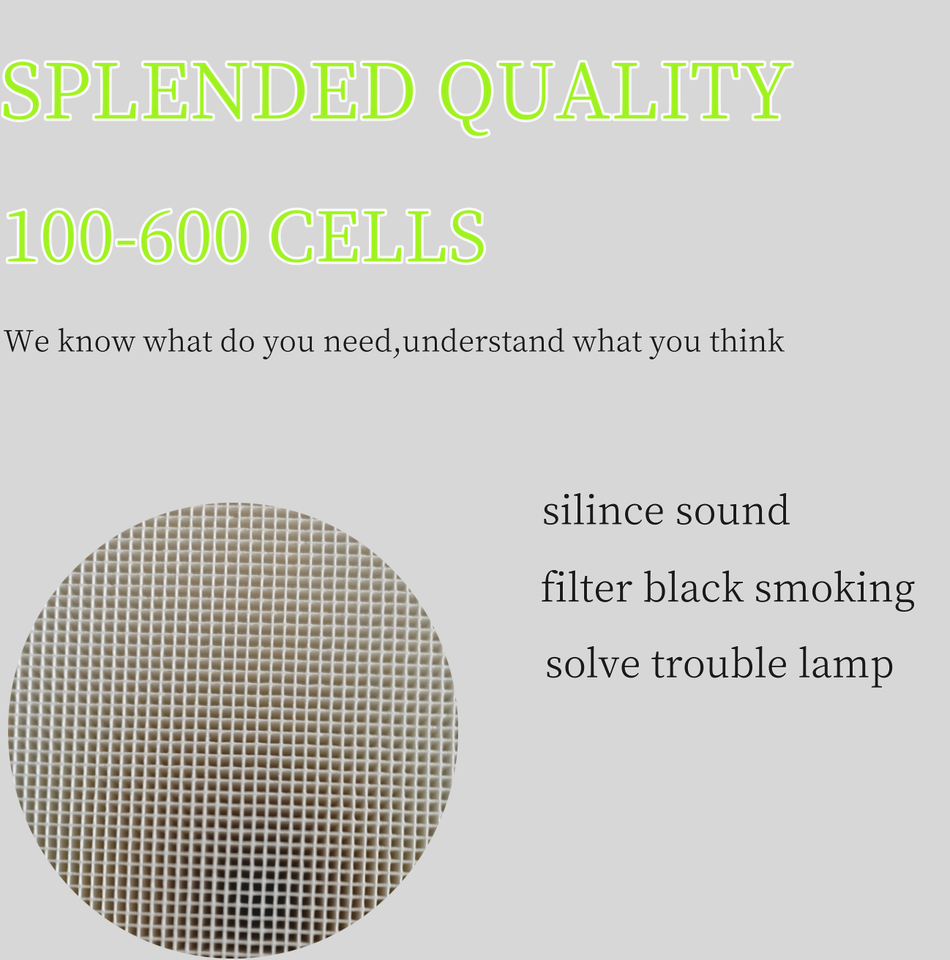 SPLENDED QUALITY

100-600 CELLS

We know what do you need,understand what you think

silince sound

filter black smoking

solve trouble lamp